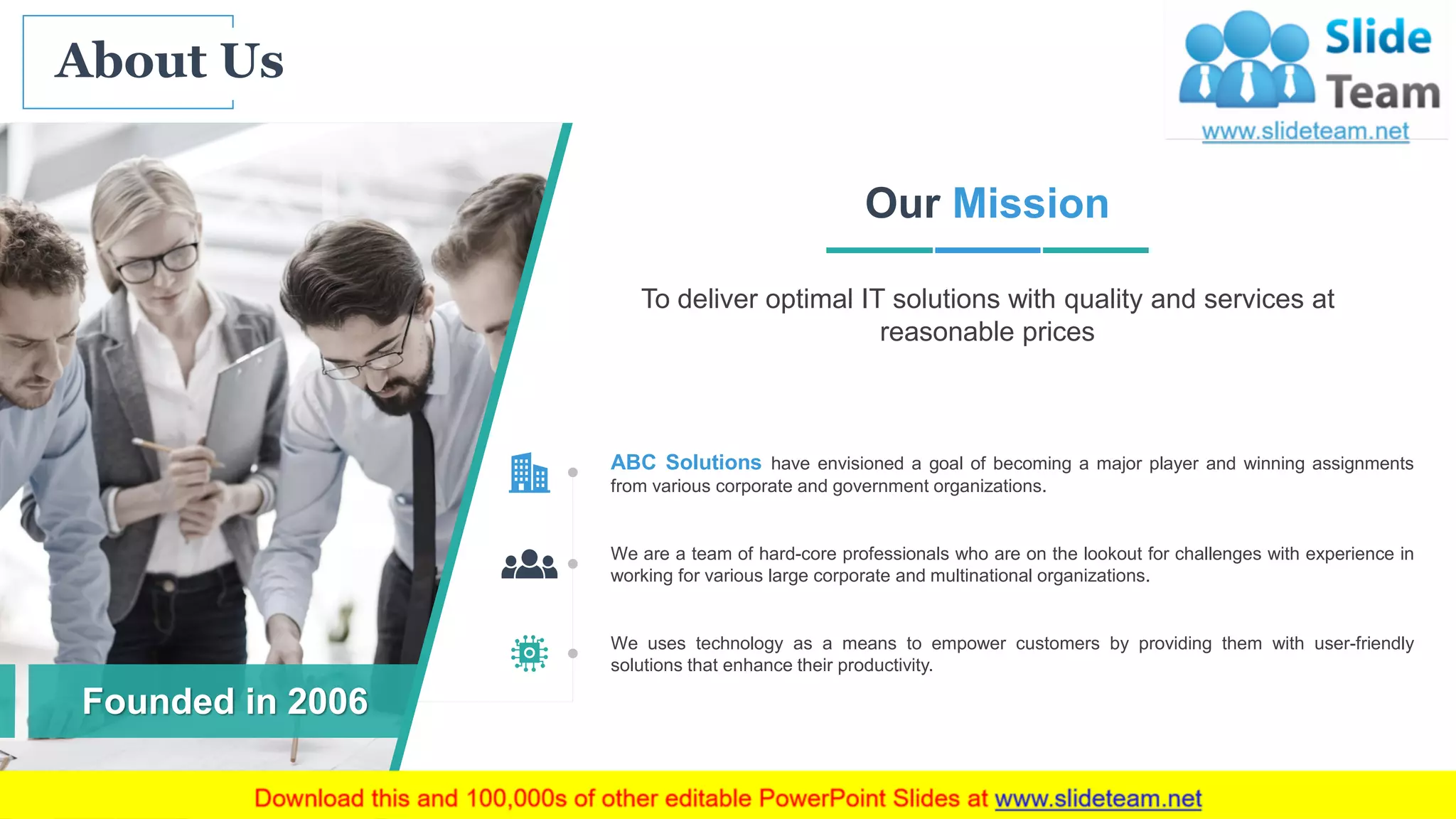 About Us

Slide Team
www.slideteam.net

Our Mission

To deliver optimal IT solutions with quality and services at reasonable prices

ABC Solutions have envisioned a goal of becoming a major player and winning assignments from various corporate and government organizations.

We are a team of hard-core professionals who are on the lookout for challenges with experience in working for various large corporate and multinational organizations.

We uses technology as a means to empower customers by providing them with user-friendly solutions that enhance their productivity.

Founded in 2006

Download this and 100,000s of other editable PowerPoint Slides at www.slideteam.net